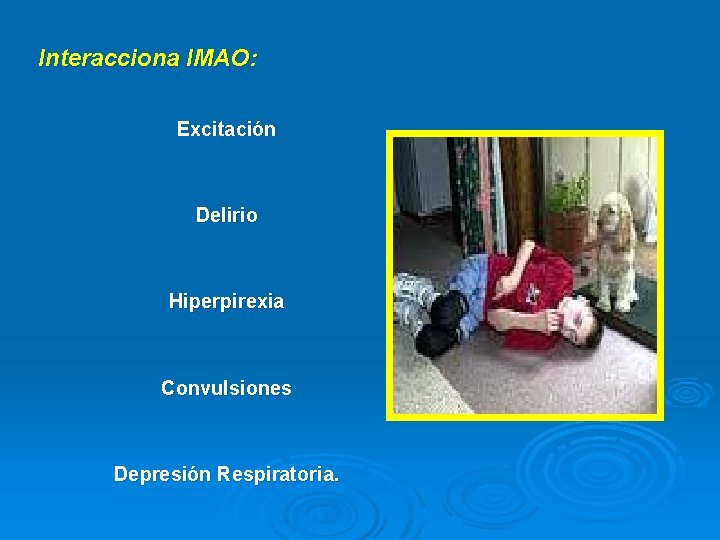 Interacciona IMAO:

Excitación

Delirio

Hiperpirexia

Convulsiones

Depresión Respiratoria.